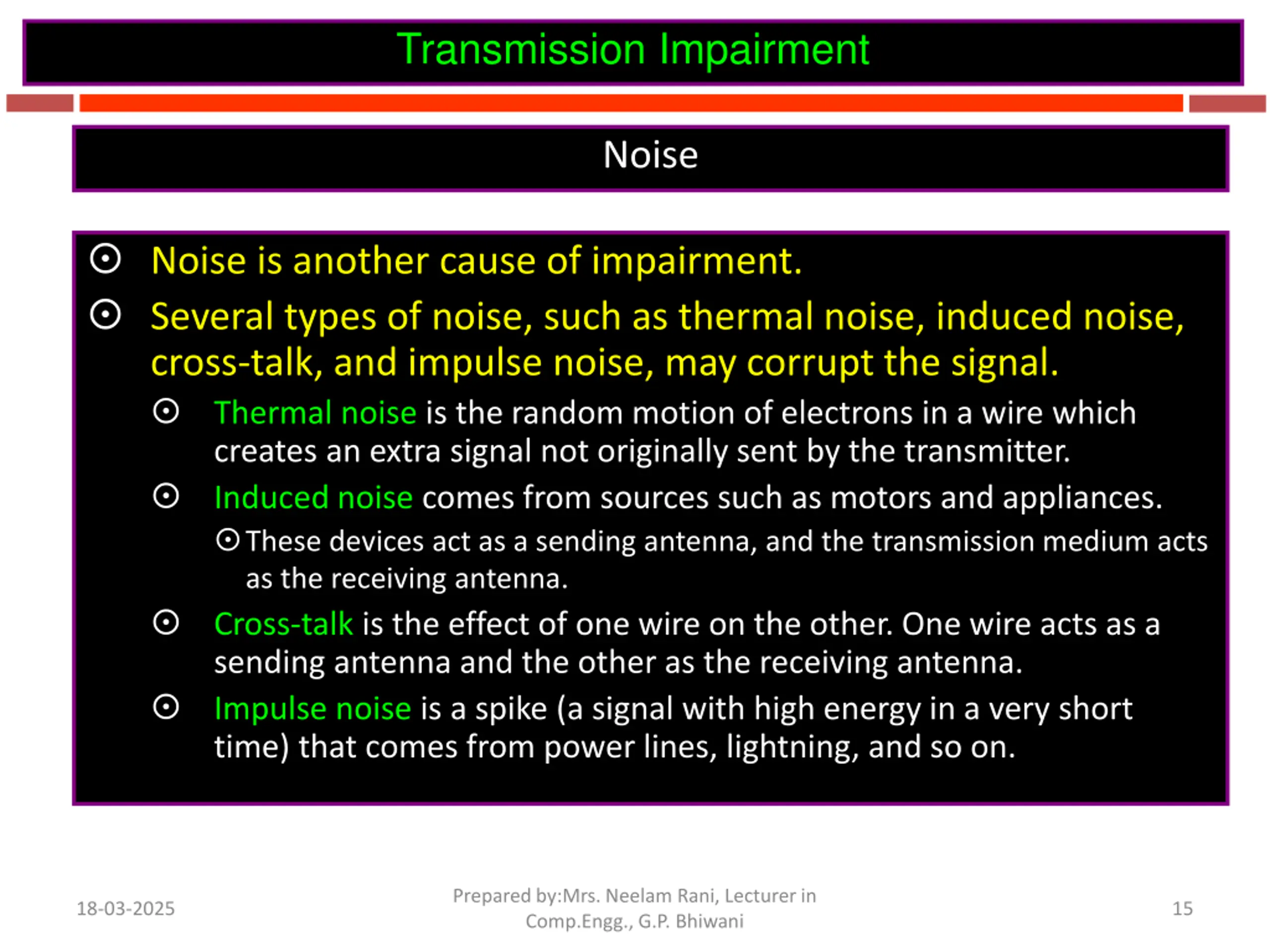 Transmission Impairment

Noise

⊙ Noise is another cause of impairment.

⊙ Several types of noise, such as thermal noise, induced noise, cross-talk, and impulse noise, may corrupt the signal.

⊙ Thermal noise is the random motion of electrons in a wire which creates an extra signal not originally sent by the transmitter.

⊙ Induced noise comes from sources such as motors and appliances.

⊙ These devices act as a sending antenna, and the transmission medium acts as the receiving antenna.

⊙ Cross-talk is the effect of one wire on the other. One wire acts as a sending antenna and the other as the receiving antenna.

⊙ Impulse noise is a spike (a signal with high energy in a very short time) that comes from power lines, lightning, and so on.

18-03-2025

Prepared by:Mrs. Neelam Rani, Lecturer in Comp.Engg., G.P. Bhiwani

15